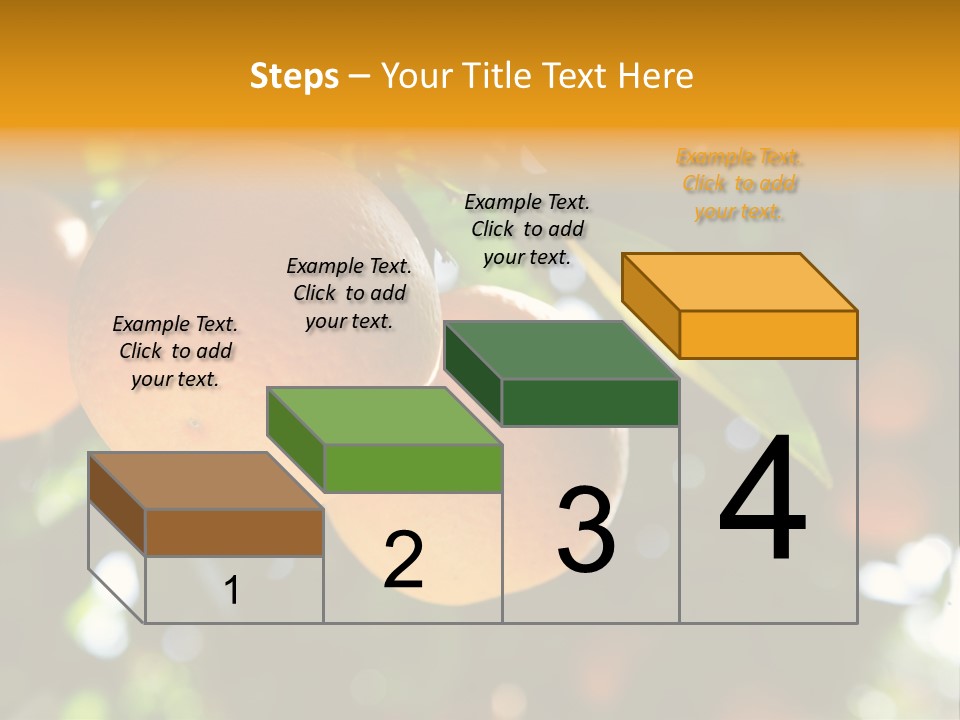 Steps – Your Title Text Here

Example Text. Click to add your text.

Example Text. Click to add your text.

Example Text. Click to add your text.

Example Text. Click to add your text.

1

2

3

4